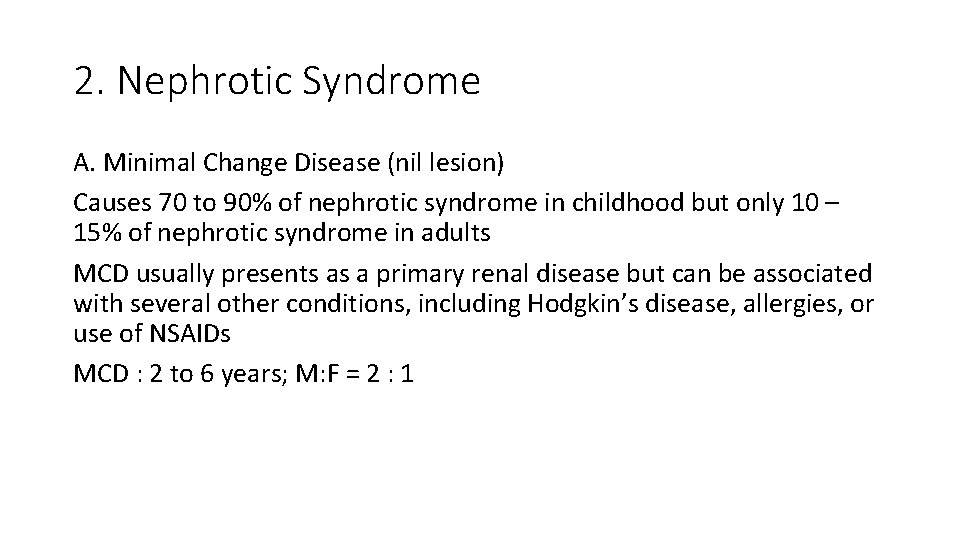 2. Nephrotic Syndrome

A. Minimal Change Disease (nil lesion)

Causes 70 to 90% of nephrotic syndrome in childhood but only 10 – 15% of nephrotic syndrome in adults

MCD usually presents as a primary renal disease but can be associated with several other conditions, including Hodgkin’s disease, allergies, or use of NSAIDs

MCD : 2 to 6 years; M:F = 2 : 1